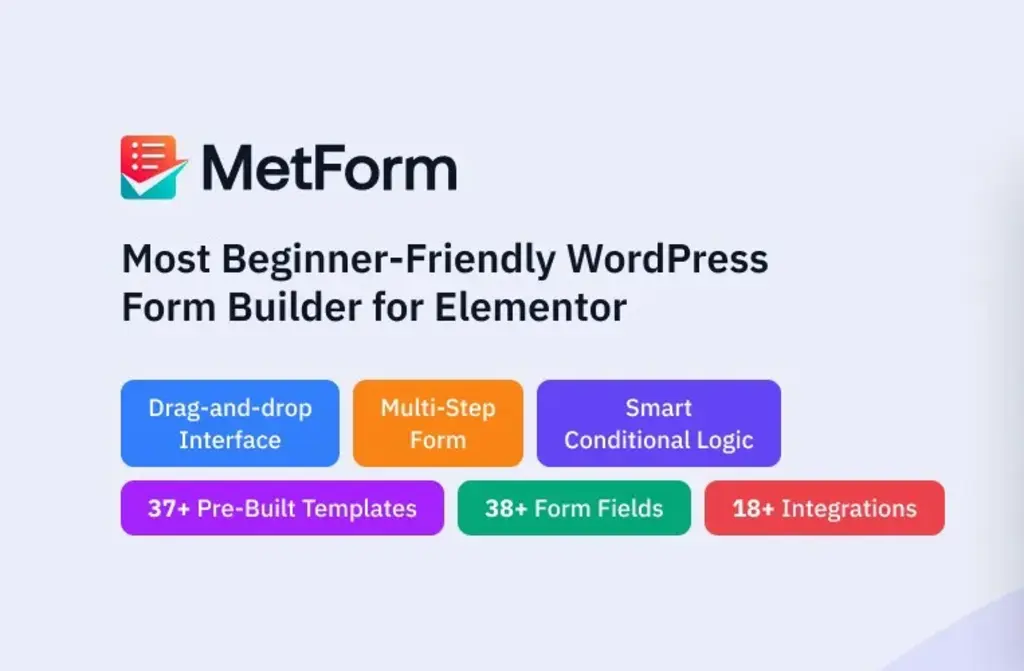 MetForm

Most Beginner-Friendly WordPress Form Builder for Elementor

Drag-and-drop Interface

Multi-Step Form

Smart Conditional Logic

37+ Pre-Built Templates

38+ Form Fields

18+ Integrations